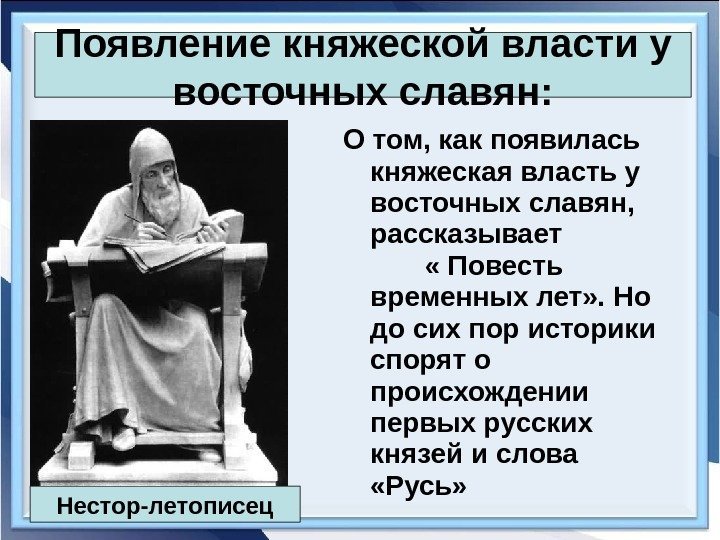 Появление княжеской власти у восточных славян:

О том, как появилась княжеская власть у восточных славян, рассказывает « Повесть временных лет». Но до сих пор историки спорят о происхождении первых русских князей и слова «Русь»

Нестор-летописец